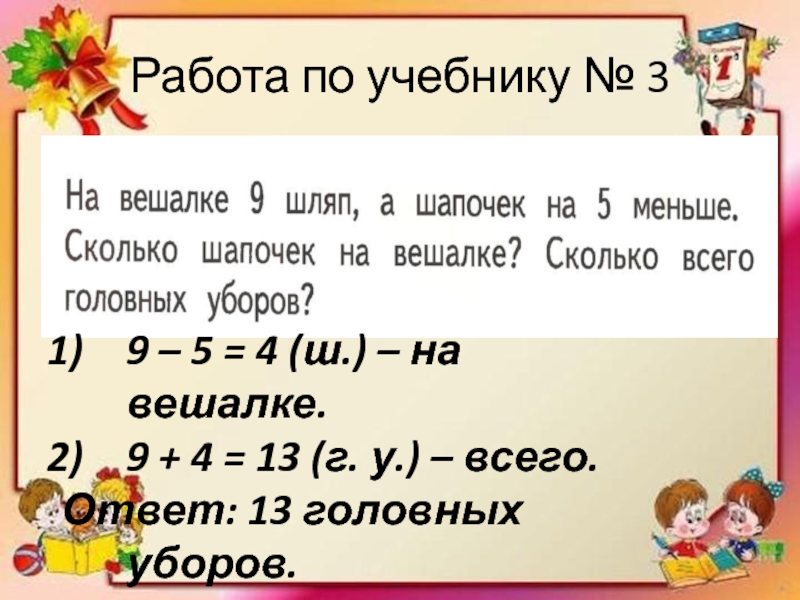 Работа по учебнику № 3

На вешалке 9 шляп, а шапочек на 5 меньше. Сколько шапочек на вешалке? Сколько всего головных уборов?

1) 9 – 5 = 4 (ш.) – на вешалке.
2) 9 + 4 = 13 (г. у.) – всего.
Ответ: 13 головных уборов.